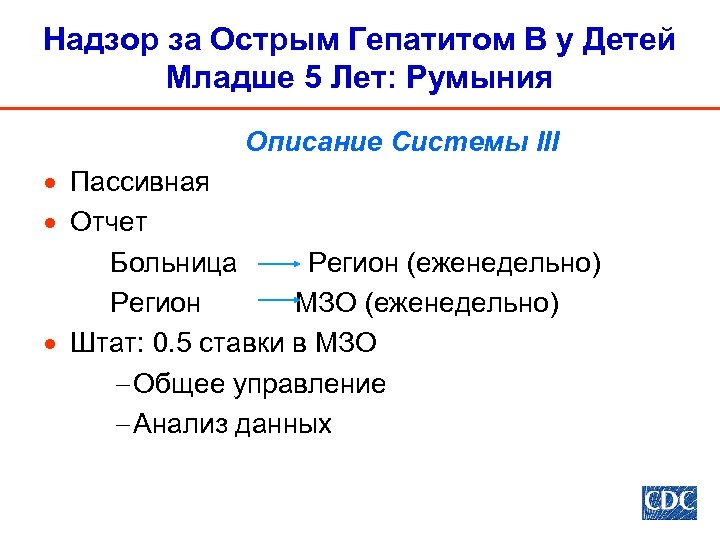 Надзор за Острым Гепатитом В у Детей Младше 5 Лет: Румыния

Описание Системы III

• Пассивная
• Отчет

Больница → Регион (еженедельно)
Регион → МЗО (еженедельно)

• Штат: 0.5 ставки в МЗО
– Общее управление
– Анализ данных

CDC